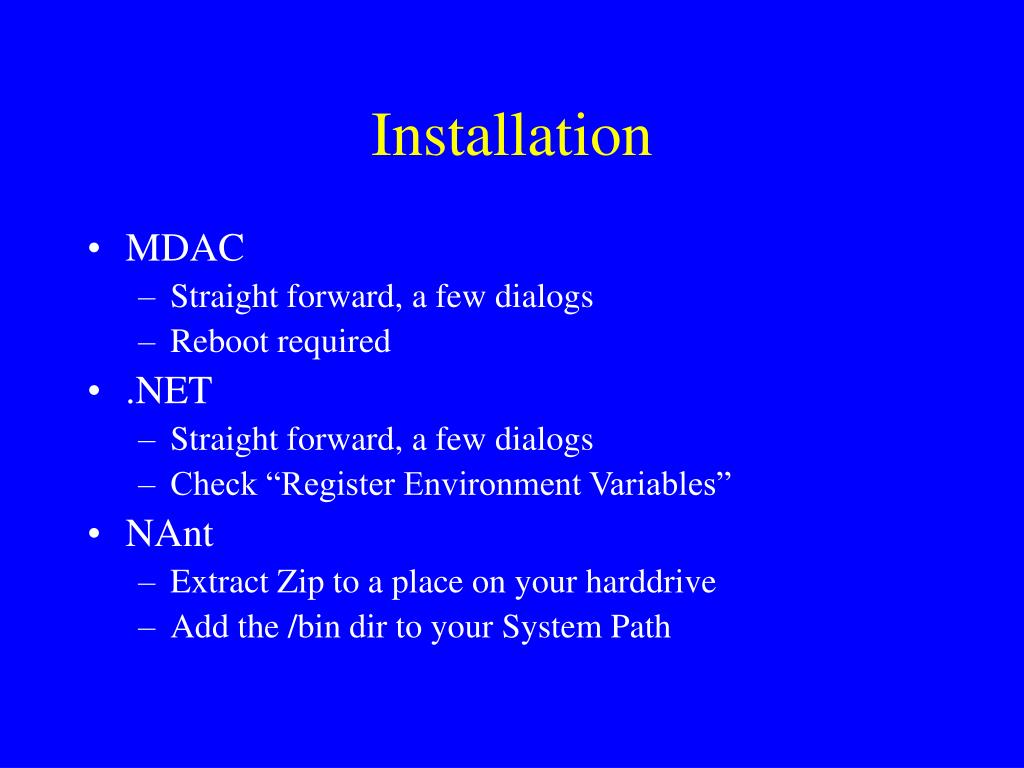 Installation

• MDAC
– Straight forward, a few dialogs
– Reboot required
• .NET
– Straight forward, a few dialogs
– Check “Register Environment Variables”
• NAnt
– Extract Zip to a place on your harddrive
– Add the /bin dir to your System Path